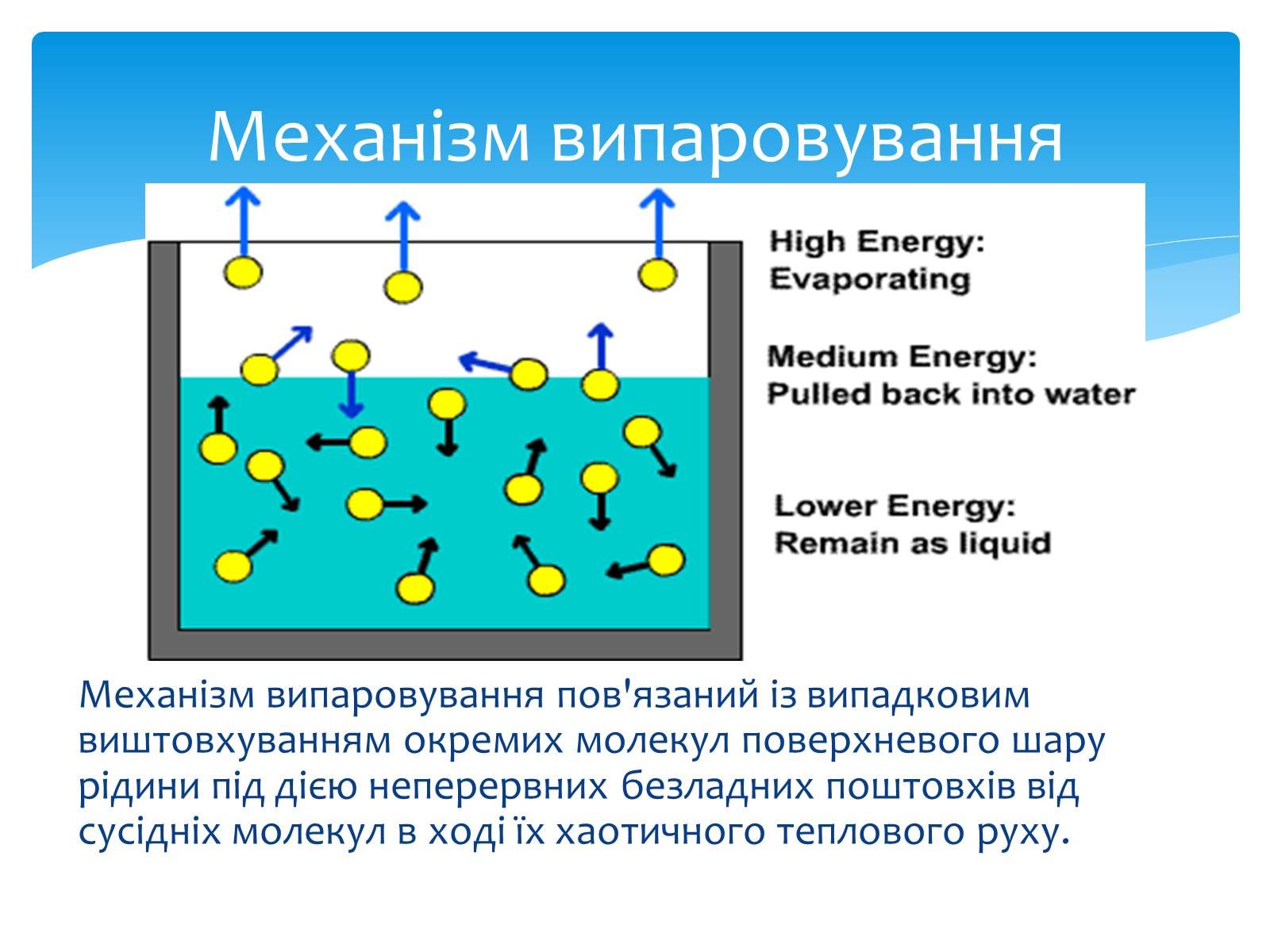 Механізм випаровування

High Energy:
Evaporating

Medium Energy:
Pulled back into water

Lower Energy:
Remain as liquid

Механізм випаровування пов'язаний із випадковим виштовхуванням окремих молекул поверхневого шару рідини під дією неперервних безладних поштовхів від сусідніх молекул в ході їх хаотичного теплового руху.